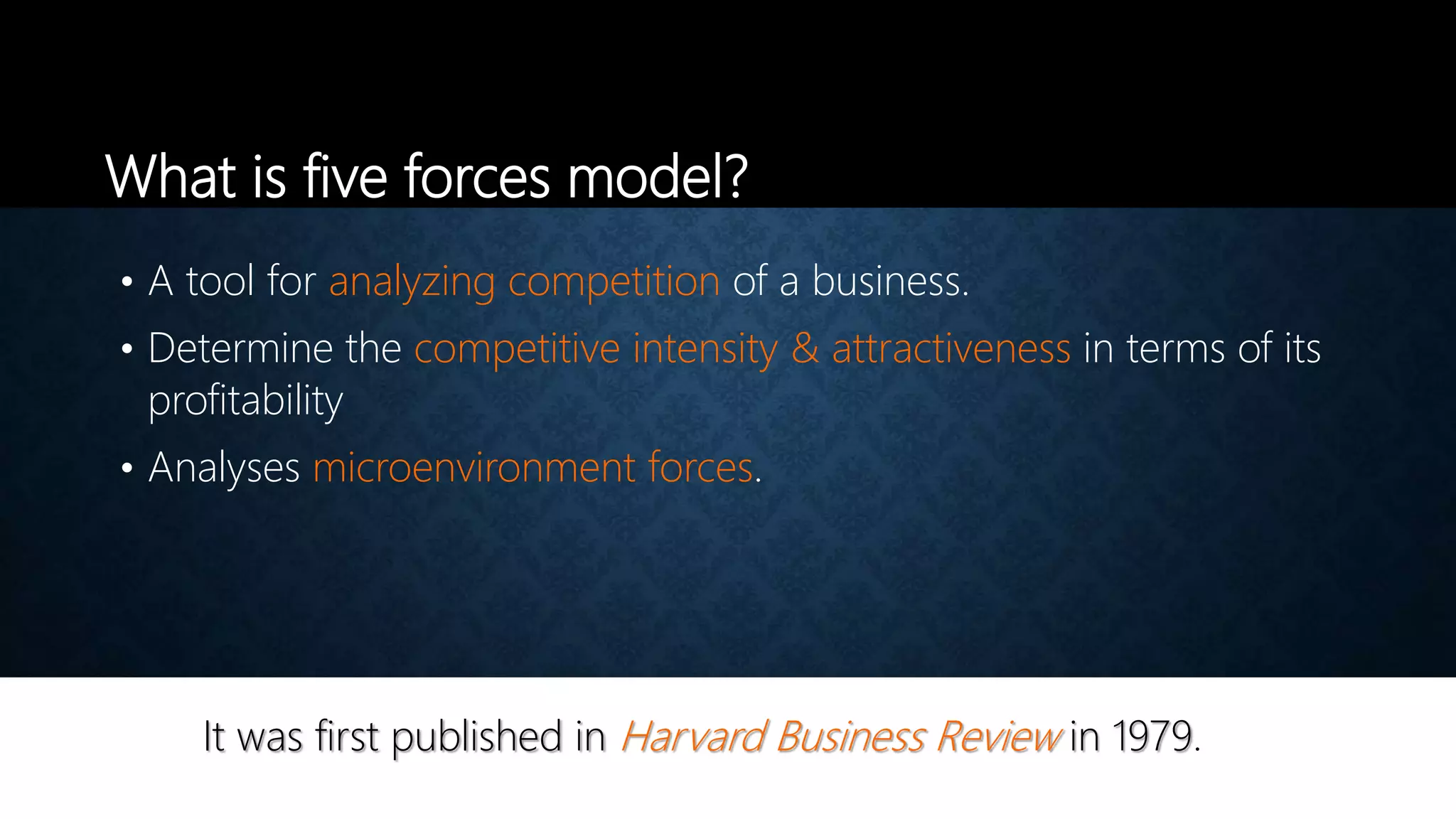 What is five forces model?

• A tool for analyzing competition of a business.

• Determine the competitive intensity & attractiveness in terms of its profitability

• Analyses microenvironment forces.

It was first published in Harvard Business Review in 1979.